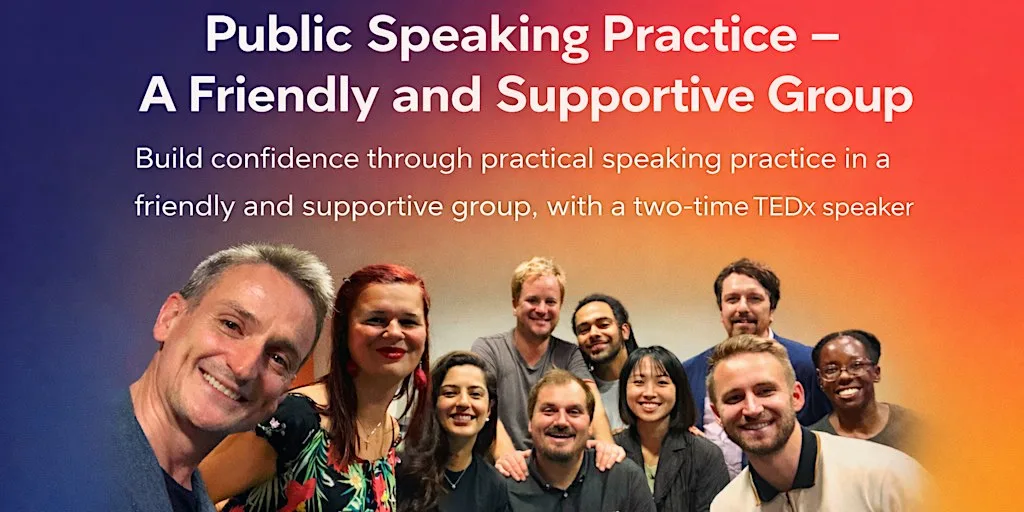 Public Speaking Practice – A Friendly and Supportive Group

Build confidence through practical speaking practice in a friendly and supportive group, with a two-time TEDx speaker